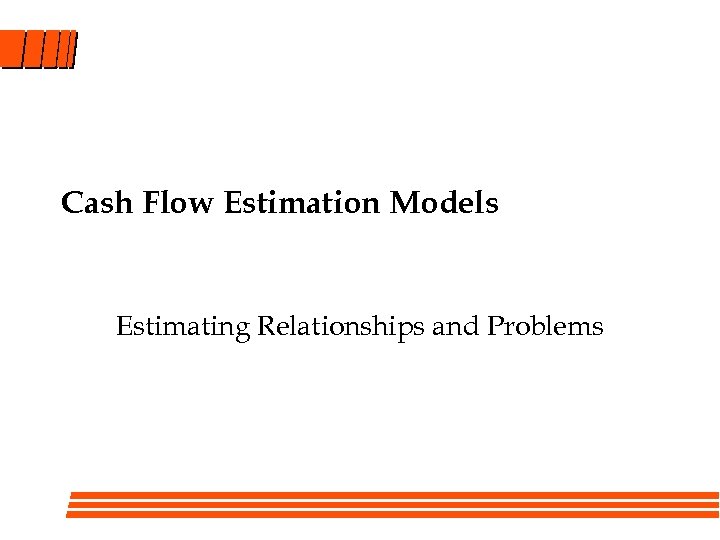 Cash Flow Estimation Models

Estimating Relationships and Problems